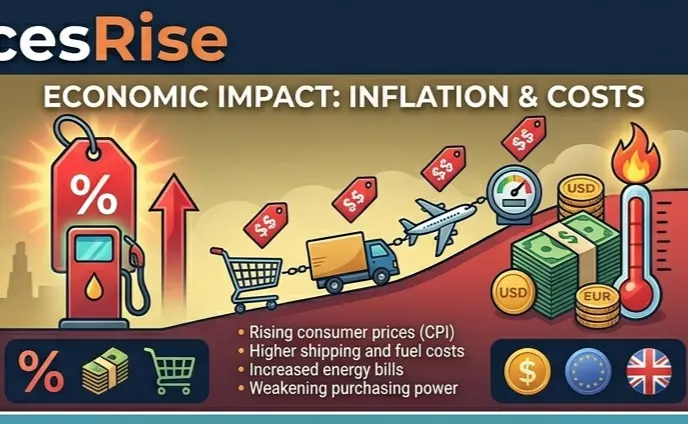 cesRise

ECONOMIC IMPACT: INFLATION & COSTS

%

$$

$$

$$

$$

USD

$

USD

EUR

• Rising consumer prices (CPI)
• Higher shipping and fuel costs
• Increased energy bills
• Weakening purchasing power

%

$